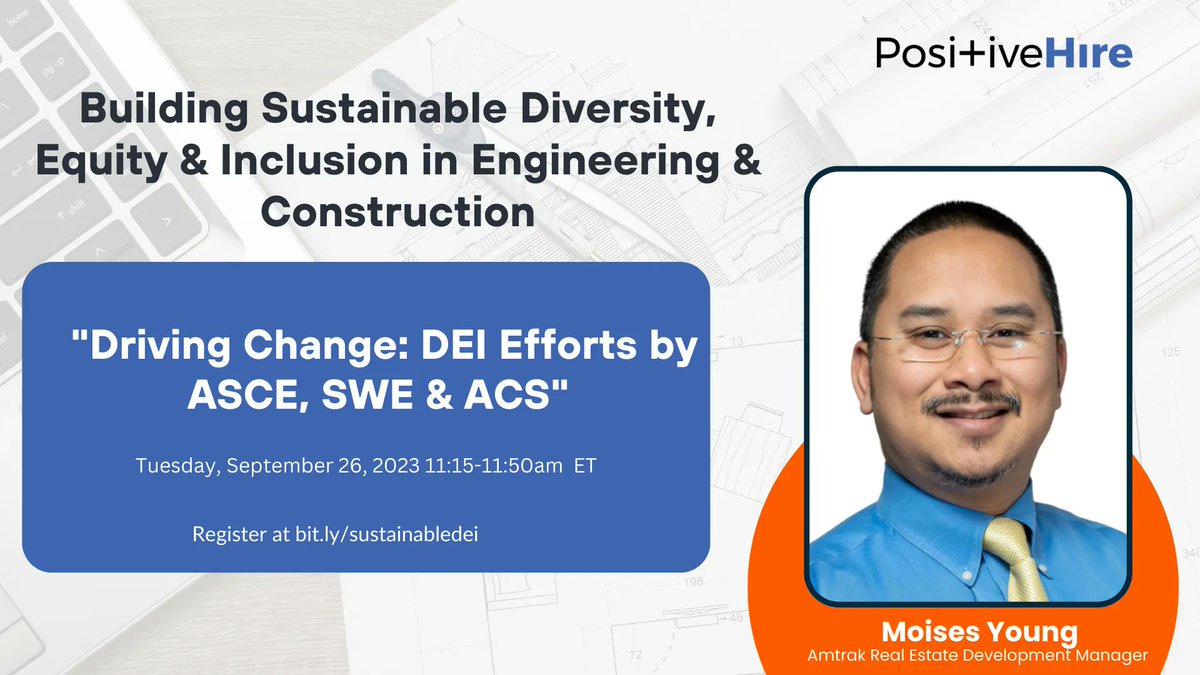 PositiveHire

Building Sustainable Diversity, Equity & Inclusion in Engineering & Construction

"Driving Change: DEI Efforts by ASCE, SWE & ACS"

Tuesday, September 26, 2023 11:15-11:50am ET

Register at bit.ly/sustainabledei

Moises Young
Amtrak Real Estate Development Manager